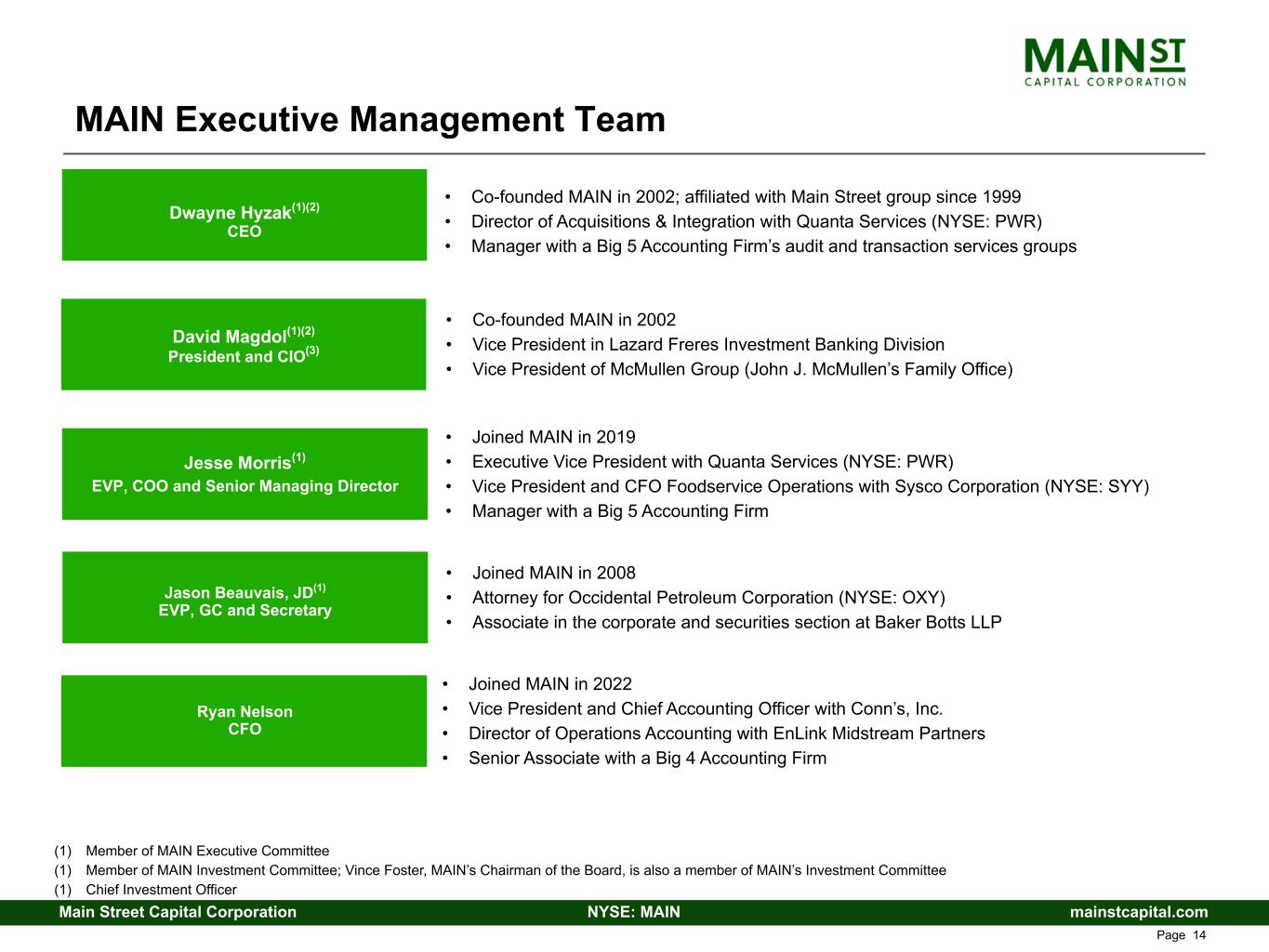 MAIN ST CAPITAL CORPORATION

MAIN Executive Management Team

Dwayne Hyzak$^{(1)(2)}$
CEO

• Co-founded MAIN in 2002; affiliated with Main Street group since 1999
• Director of Acquisitions & Integration with Quanta Services (NYSE: PWR)
• Manager with a Big 5 Accounting Firm's audit and transaction services groups

David Magdol$^{(1)(2)}$
President and CIO$^{(3)}$

• Co-founded MAIN in 2002
• Vice President in Lazard Freres Investment Banking Division
• Vice President of McMullen Group (John J. McMullen's Family Office)

Jesse Morris$^{(1)}$
EVP, COO and Senior Managing Director

• Joined MAIN in 2019
• Executive Vice President with Quanta Services (NYSE: PWR)
• Vice President and CFO Foodservice Operations with Sysco Corporation (NYSE: SYY)
• Manager with a Big 5 Accounting Firm

Jason Beauvais, JD$^{(1)}$
EVP, GC and Secretary

• Joined MAIN in 2008
• Attorney for Occidental Petroleum Corporation (NYSE: OXY)
• Associate in the corporate and securities section at Baker Botts LLP

Ryan Nelson
CFO

• Joined MAIN in 2022
• Vice President and Chief Accounting Officer with Conn's, Inc.
• Director of Operations Accounting with EnLink Midstream Partners
• Senior Associate with a Big 4 Accounting Firm

(1) Member of MAIN Executive Committee
(1) Member of MAIN Investment Committee; Vince Foster, MAIN's Chairman of the Board, is also a member of MAIN's Investment Committee
(1) Chief Investment Officer

Main Street Capital Corporation NYSE: MAIN mainstcapital.com
Page 14